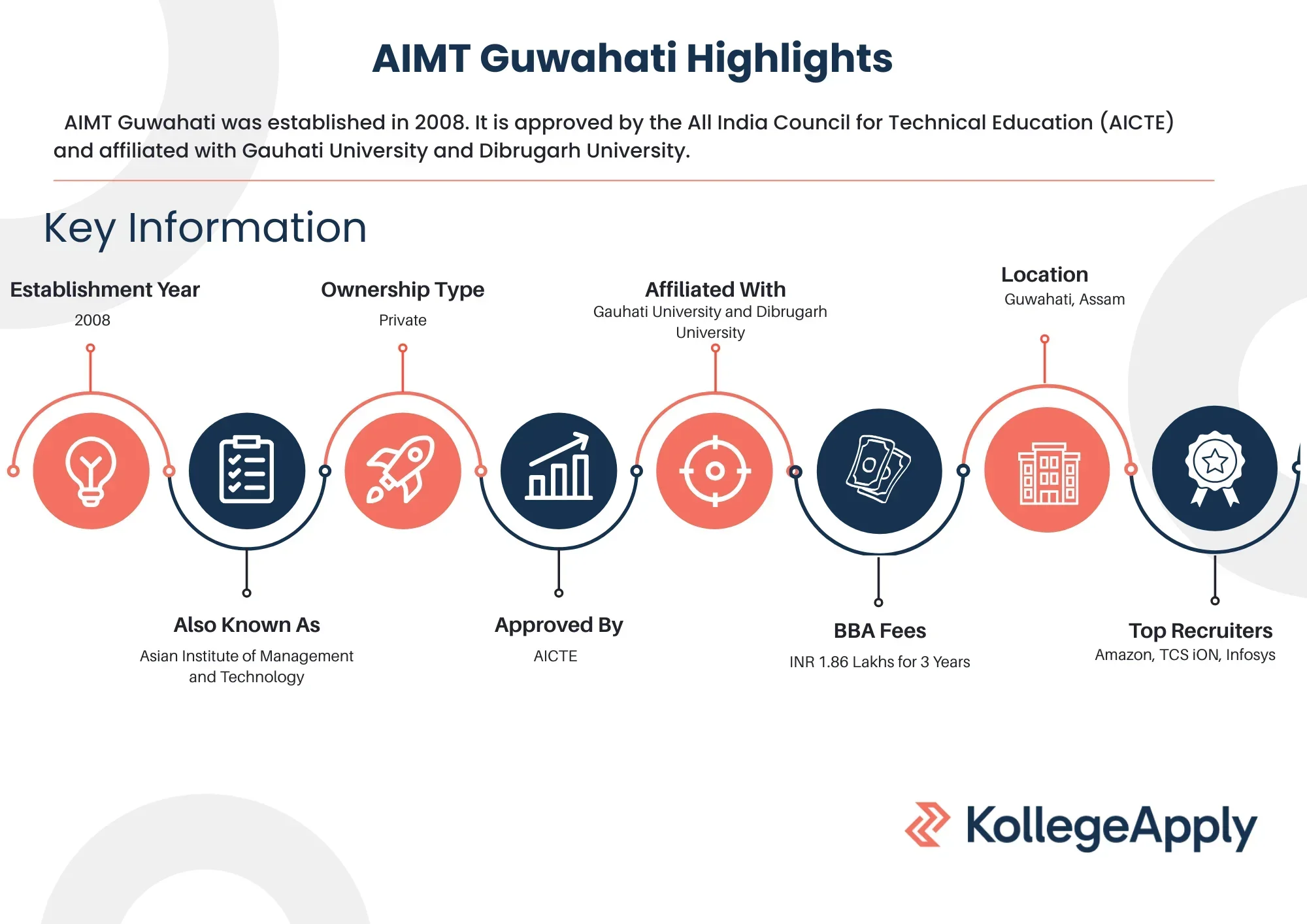 AIMT Guwahati Highlights

AIMT Guwahati was established in 2008. It is approved by the All India Council for Technical Education (AICTE) and affiliated with Gauhati University and Dibrugarh University.

Key Information

Establishment Year
2008

Ownership Type
Private

Affiliated With
Gauhati University and Dibrugarh University

Location
Guwahati, Assam

Also Known As
Asian Institute of Management and Technology

Approved By
AICTE

BBA Fees
INR 1.86 Lakhs for 3 Years

Top Recruiters
Amazon, TCS iON, Infosys

KollegeApply